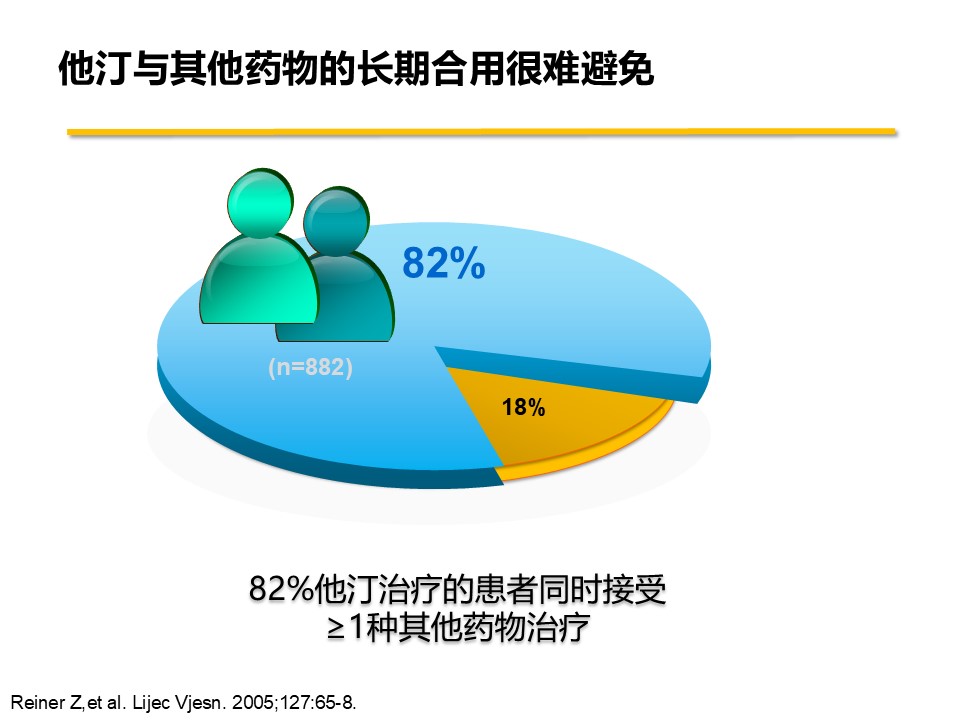 他汀与其他药物的长期合用很难避免

82%

(n=882)

18%

82%他汀治疗的患者同时接受
≥1种其他药物治疗

Reiner Z,et al. Lijec Vjesn. 2005;127:65-8.